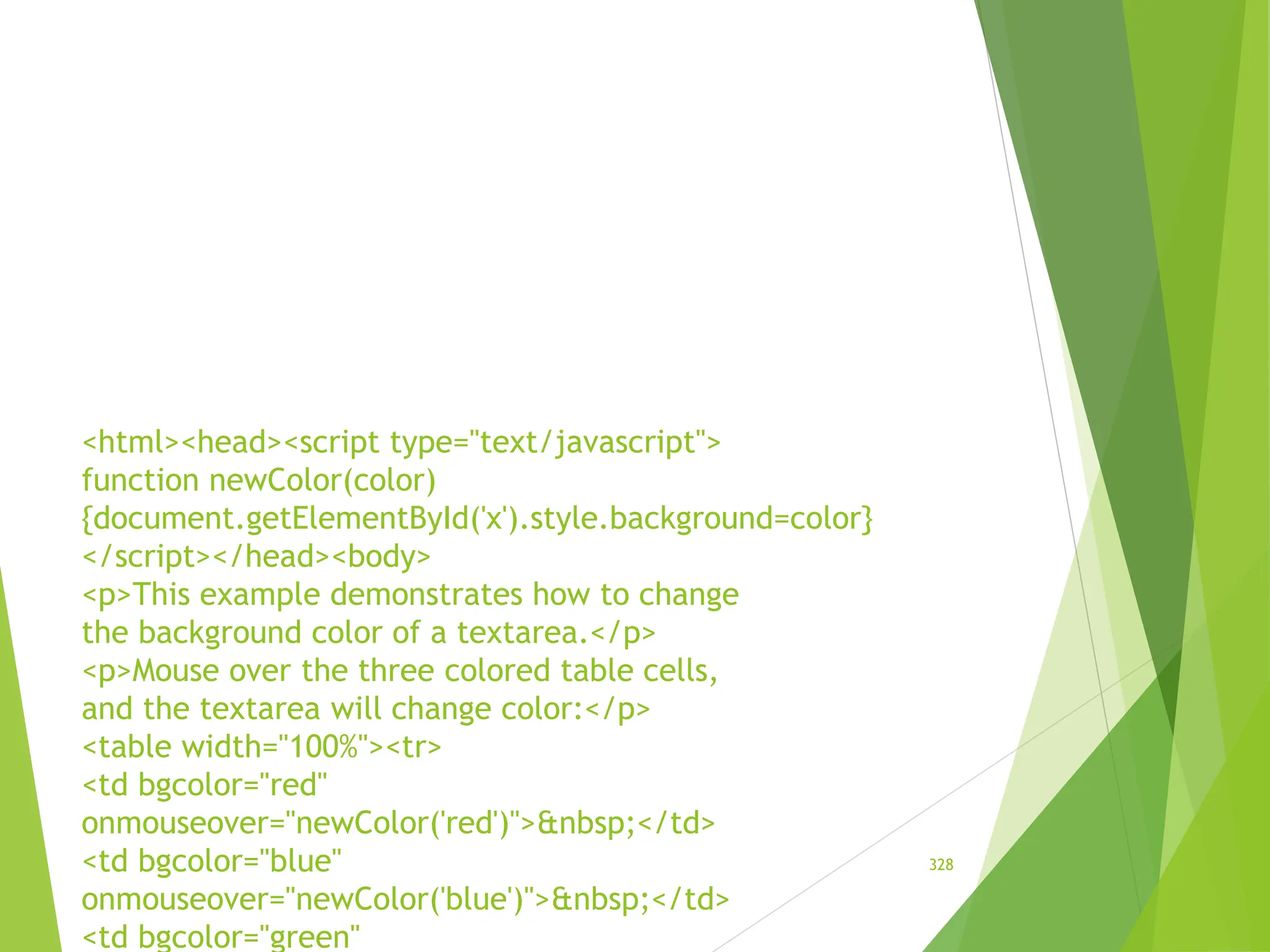 <html><head><script type="text/javascript">
function newColor(color)
{document.getElementById('x').style.background=color}
</script></head><body>
<p>This example demonstrates how to change the background color of a textarea.</p>
<p>Mouse over the three colored table cells, and the textarea will change color:</p>
<table width="100%"><tr>
<td bgcolor="red"
onmouseover="newColor('red')">&nbsp;</td>
<td bgcolor="blue"
onmouseover="newColor('blue')">&nbsp;</td>
<td bgcolor="green"

328